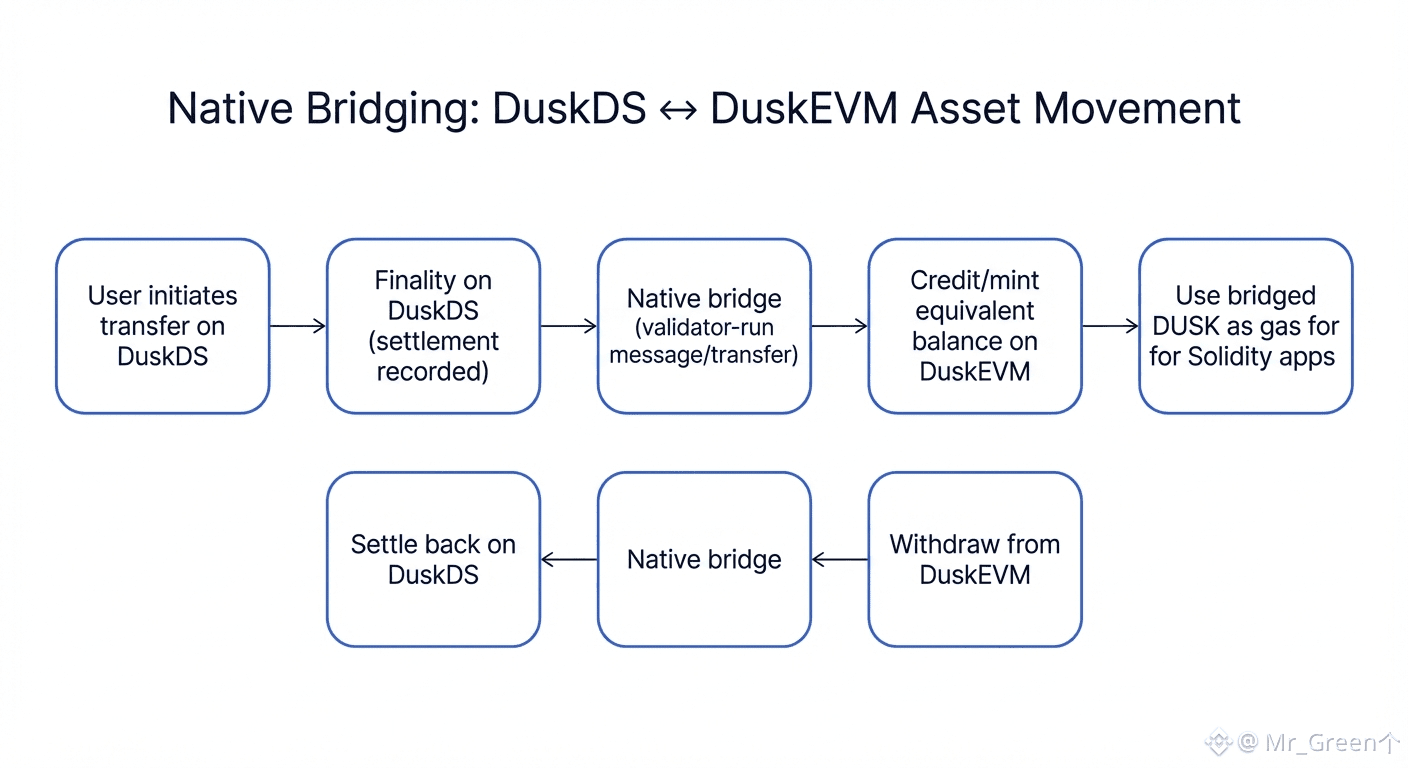 Native Bridging: DuskDS ↔ DuskEVM Asset Movement

User initiates transfer on DuskDS

Finality on DuskDS (settlement recorded)

Native bridge (validator-run message/transfer)

Credit/mint equivalent balance on DuskEVM

Use bridged DUSK as gas for for Solidity apps

Withdraw from DuskEVM

Native bridge

Settle back on DuskDS

@ Mr_Green个